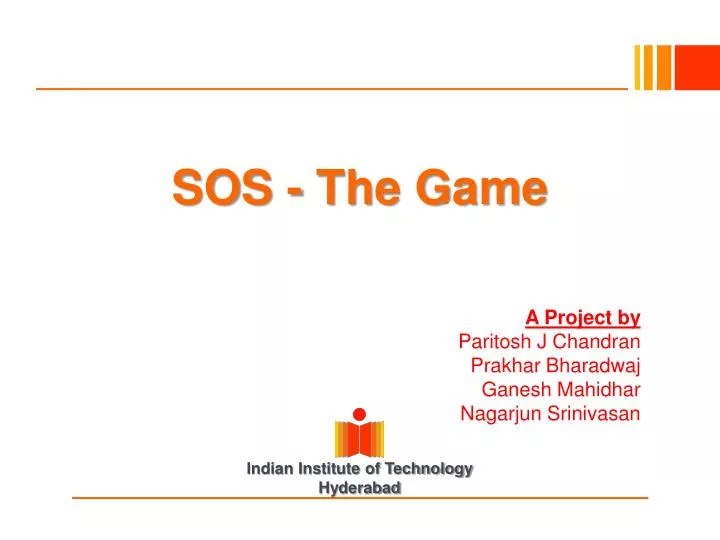 SOS - The Game

A Project by
Paritosh J Chandran
Prakhar Bharadwaj
Ganesh Mahidhar
Nagarjun Srinivasan

Indian Institute of Technology
Hyderabad